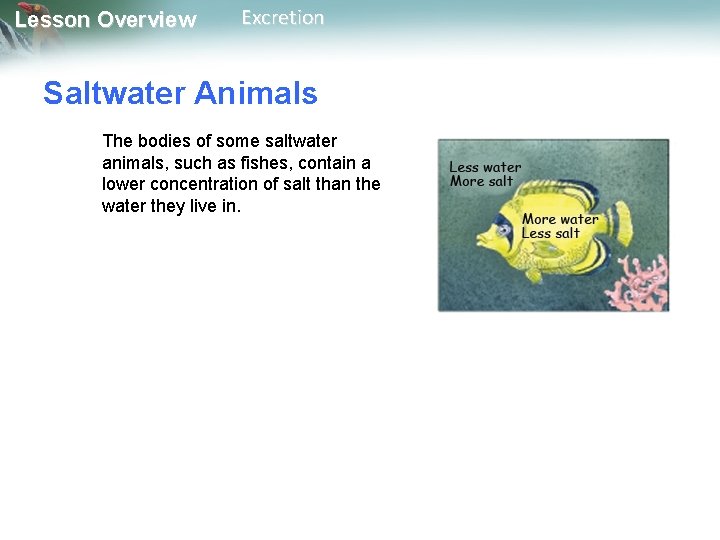 Lesson Overview Excretion

Saltwater Animals

The bodies of some saltwater animals, such as fishes, contain a lower concentration of salt than the water they live in.

Less water
More salt

More water
Less salt